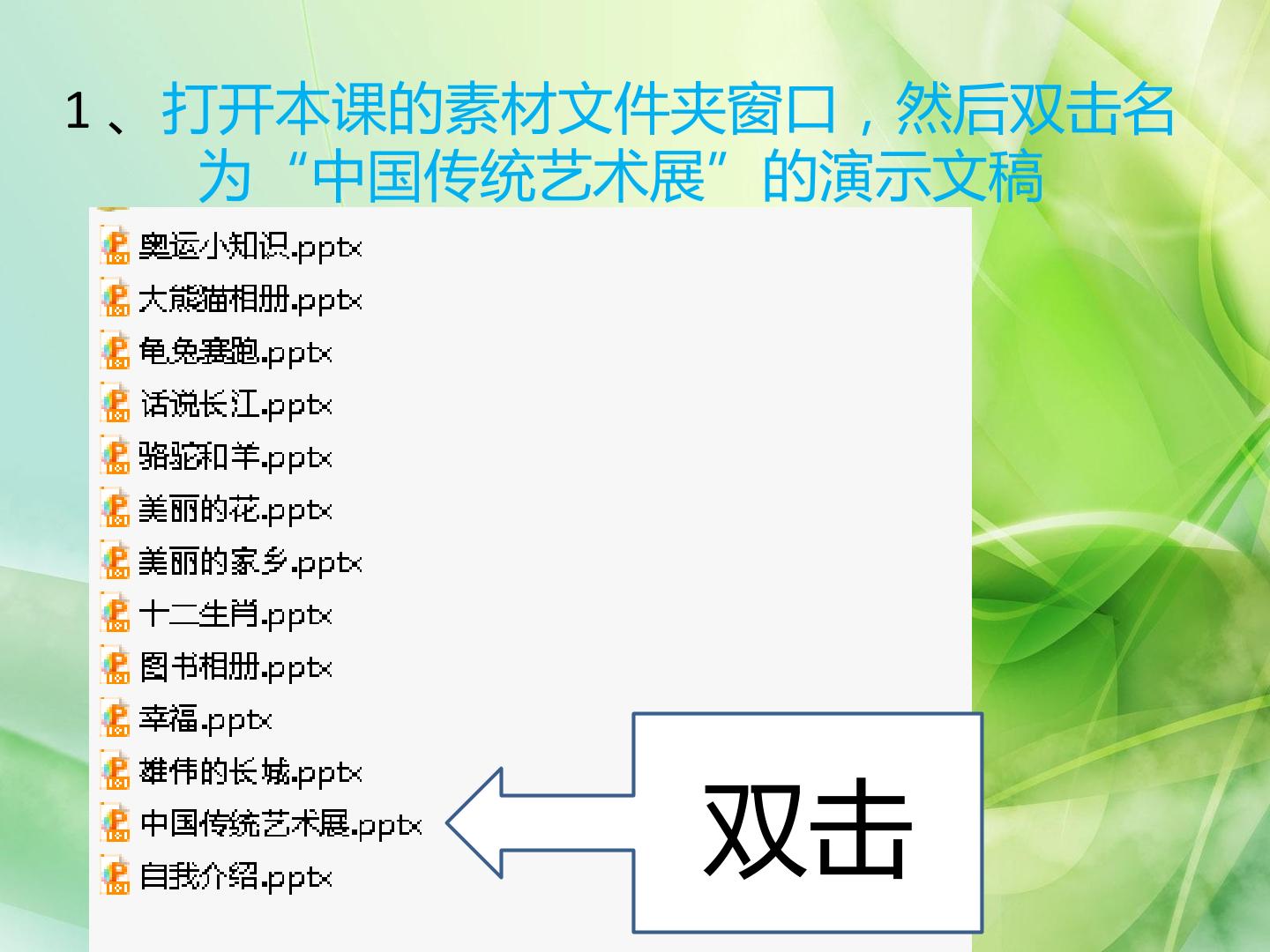 1、打开本课的素材文件夹窗口，然后双击名为“中国传统艺术展”的演示文稿

奥运小知识.pptx

大熊猫相册.pptx

龟兔赛跑.pptx

话说长江.pptx

骆驼和羊.pptx

美丽的花.pptx

美丽的家乡.pptx

十二生肖.pptx

图书相册.pptx

幸福.pptx

雄伟的长城.pptx

中国传统艺术展.pptx

自我介绍.pptx

双击